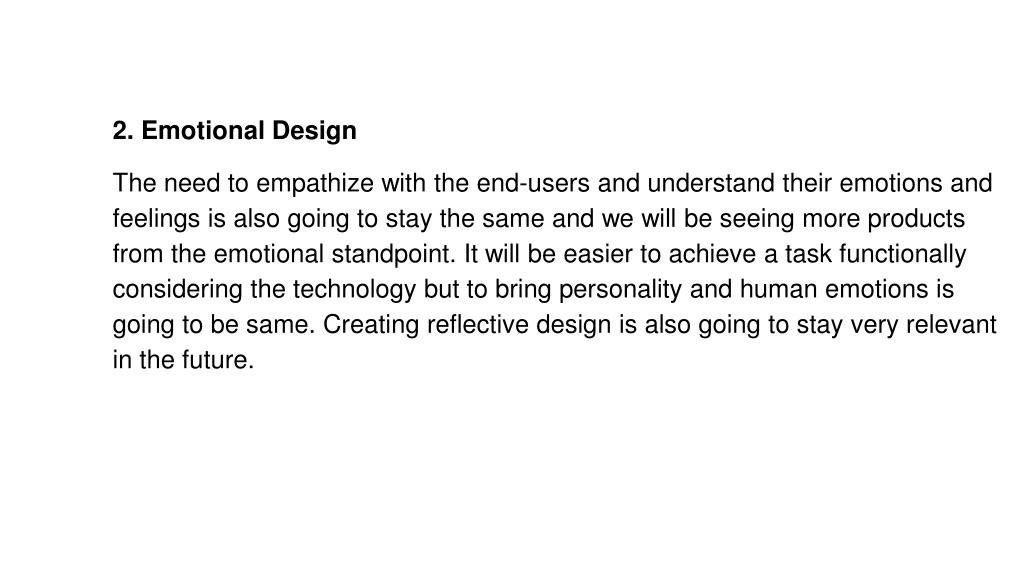 2. Emotional Design

The need to empathize with the end-users and understand their emotions and feelings is also going to stay the same and we will be seeing more products from the emotional standpoint. It will be easier to achieve a task functionally considering the technology but to bring personality and human emotions is going to be same. Creating reflective design is also going to stay very relevant in the future.